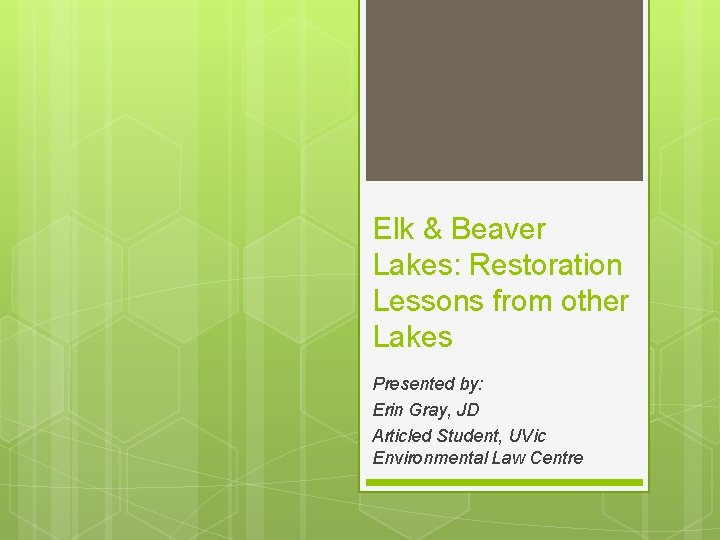 Elk & Beaver Lakes: Restoration Lessons from other Lakes

Presented by:

Erin Gray, JD

Articled Student, UVic Environmental Law Centre